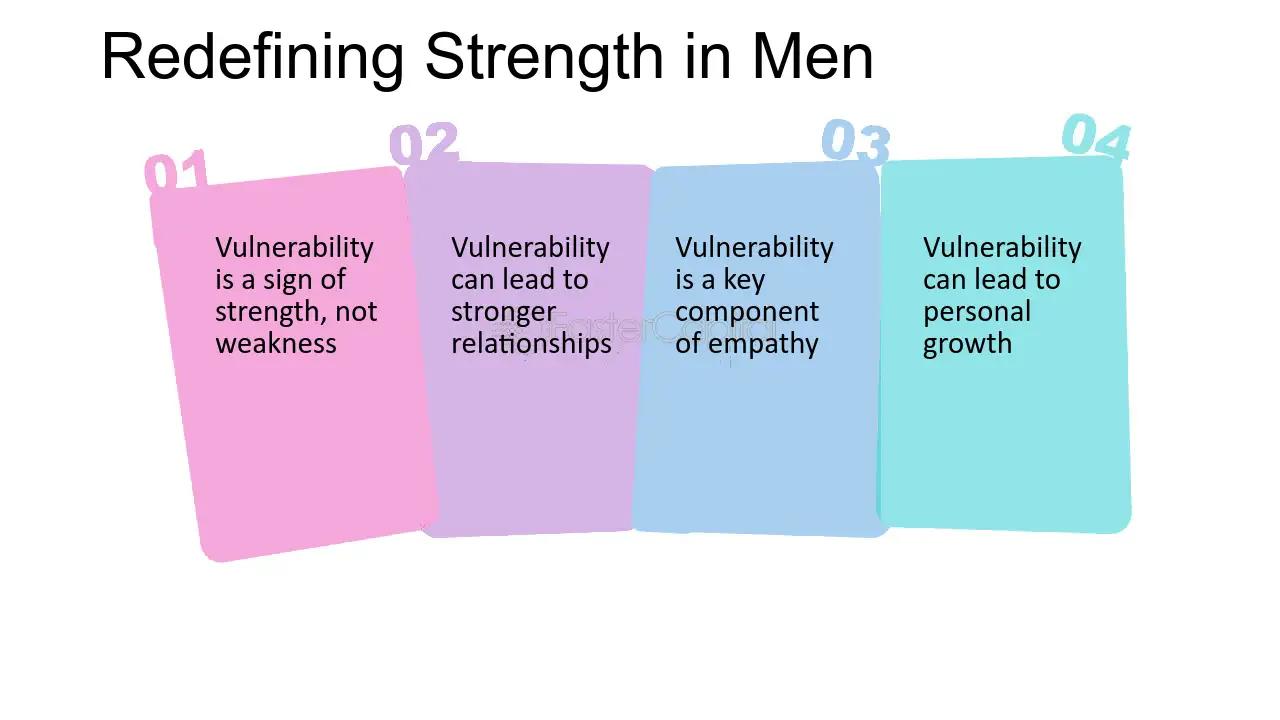 Redefining Strength in Men

01

Vulnerability is a sign of strength, not weakness

02

Vulnerability can lead to stronger relationships

03

Vulnerability is a key component of empathy

04

Vulnerability can lead to personal growth

FasterCapital